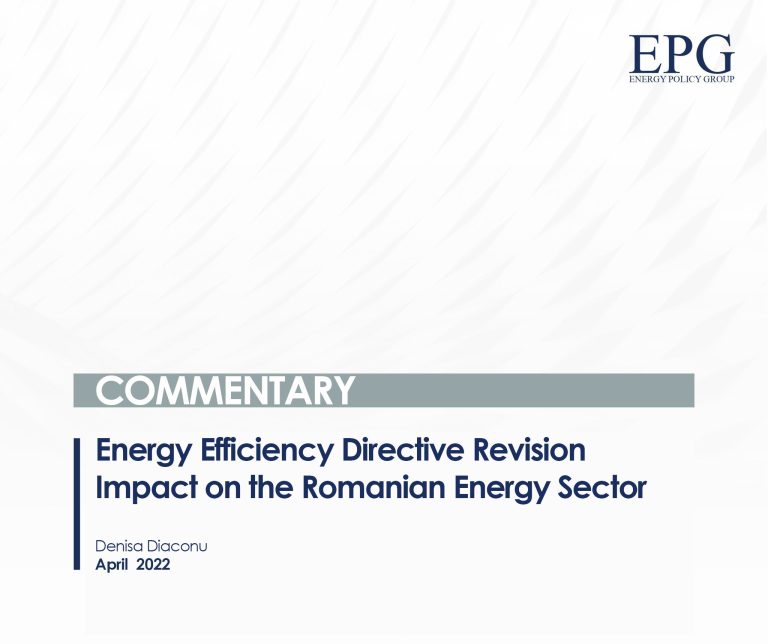 EPG
ENERGY POLICY GROUP

COMMENTARY

Energy Efficiency Directive Revision Impact on the Romanian Energy Sector

Denisa Diaconu
April 2022